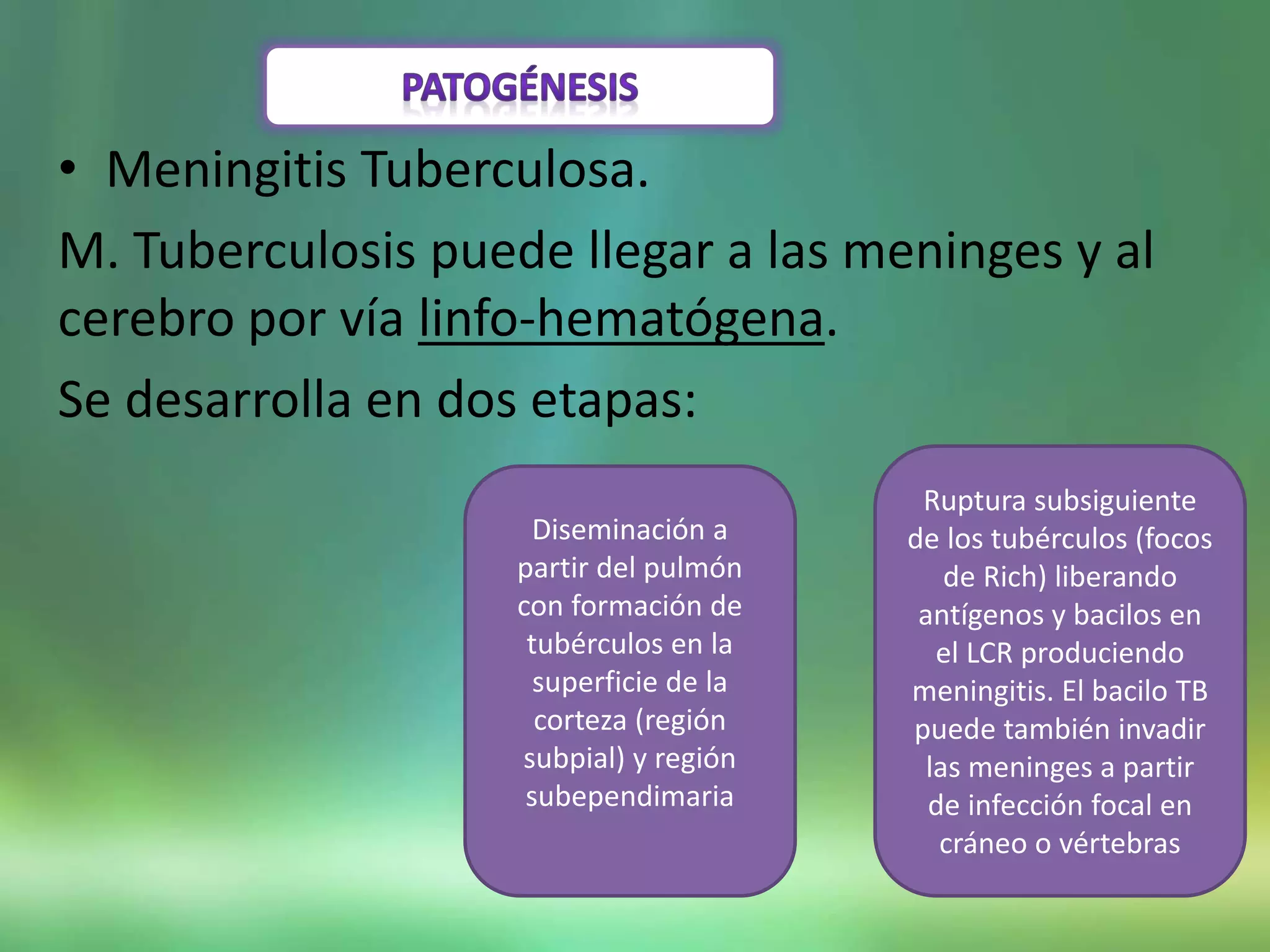 PATOGÉNESIS

• Meningitis Tuberculosa.

M. Tuberculosis puede llegar a las meninges y al cerebro por vía linfo-hematógena.

Se desarrolla en dos etapas:

Diseminación a partir del pulmón con formación de tubérculos en la superficie de la corteza (región subpial) y región subependimaria

Ruptura subsiguiente de los tubérculos (focos de Rich) liberando antígenos y bacilos en el LCR produciendo meningitis. El bacilo TB puede también invadir las meninges a partir de infección focal en cráneo o vértebras